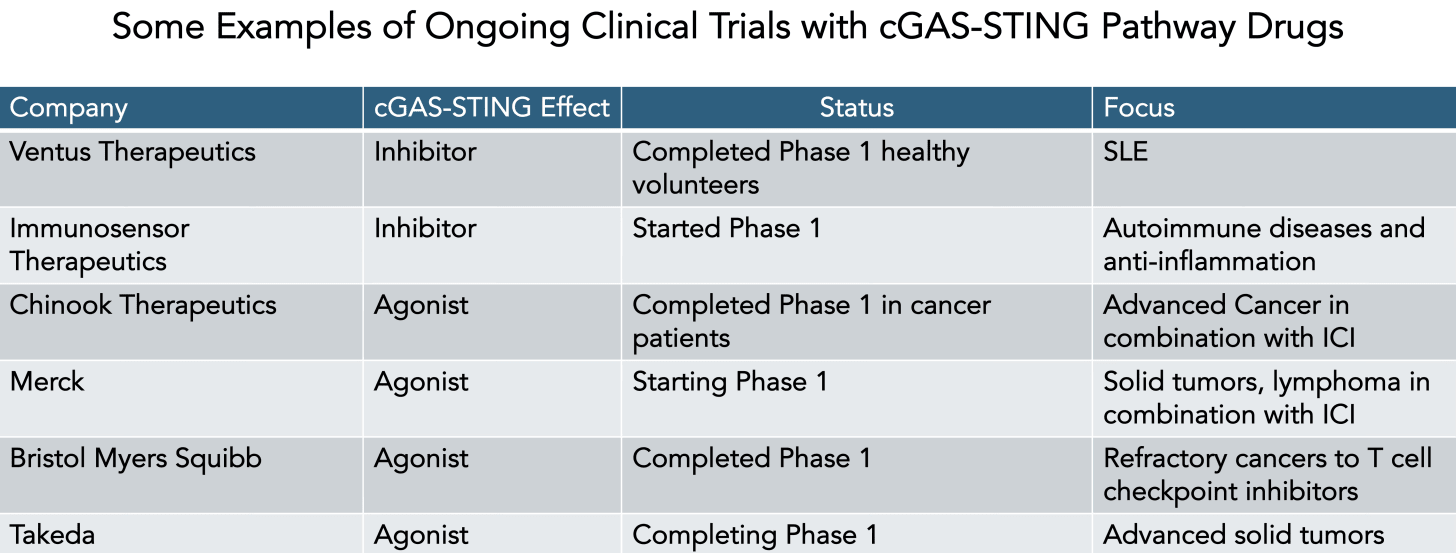 Some Examples of Ongoing Clinical Trials with cGAS-STING Pathway Drugs

| Company | cGAS-STING Effect | Status | Focus |
|---|---|---|---|
| Ventus Therapeutics | Inhibitor | Completed Phase 1 healthy volunteers | SLE |
| Immunosensor Therapeutics | Inhibitor | Started Phase 1 | Autoimmune diseases and anti-inflammation |
| Chinook Therapeutics | Agonist | Completed Phase 1 in cancer patients | Advanced Cancer in combination with ICI |
| Merck | Agonist | Starting Phase 1 | Solid tumors, lymphoma in combination with ICI |
| Bristol Myers Squibb | Agonist | Completed Phase 1 | Refractory cancers to T cell checkpoint inhibitors |
| Takeda | Agonist | Completing Phase 1 | Advanced solid tumors |